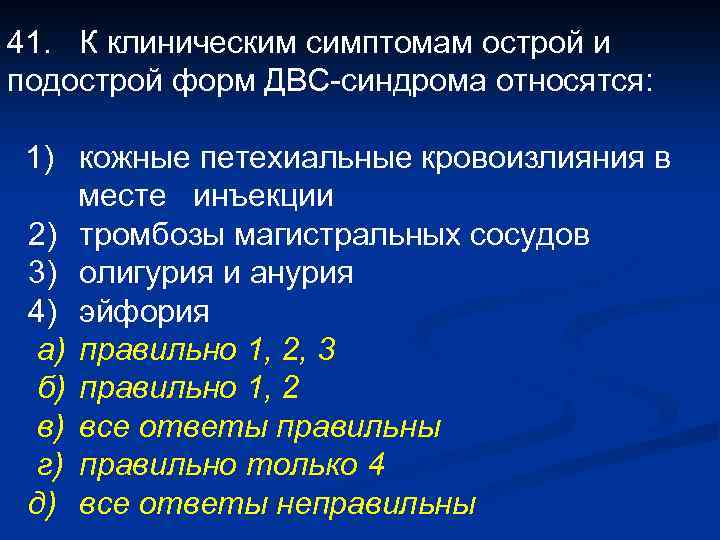 41. К клиническим симптомам острой и подострой форм ДВС-синдрома относятся:

1) кожные петехиальные кровоизлияния в месте инъекции
2) тромбозы магистральных сосудов
3) олигурия и анурия
4) эйфория
а) правильно 1, 2, 3
б) правильно 1, 2
в) все ответы правильны
г) правильно только 4
д) все ответы неправильны